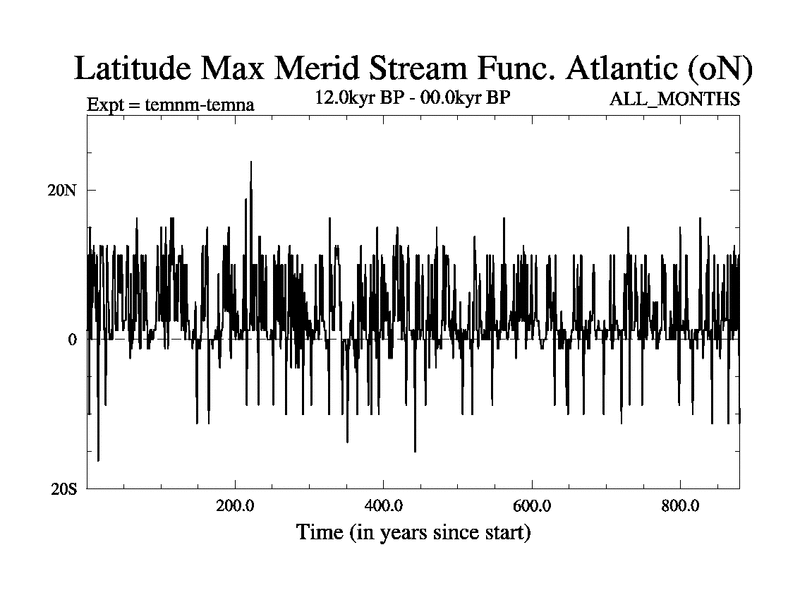 Latitude Max Merid Stream Func. Atlantic (oN)

Expt = temnm-temna

12.0kyr BP - 00.0kyr BP

ALL_MONTHS

20N

0

20S

200.0

400.0

600.0

800.0

Time (in years since start)